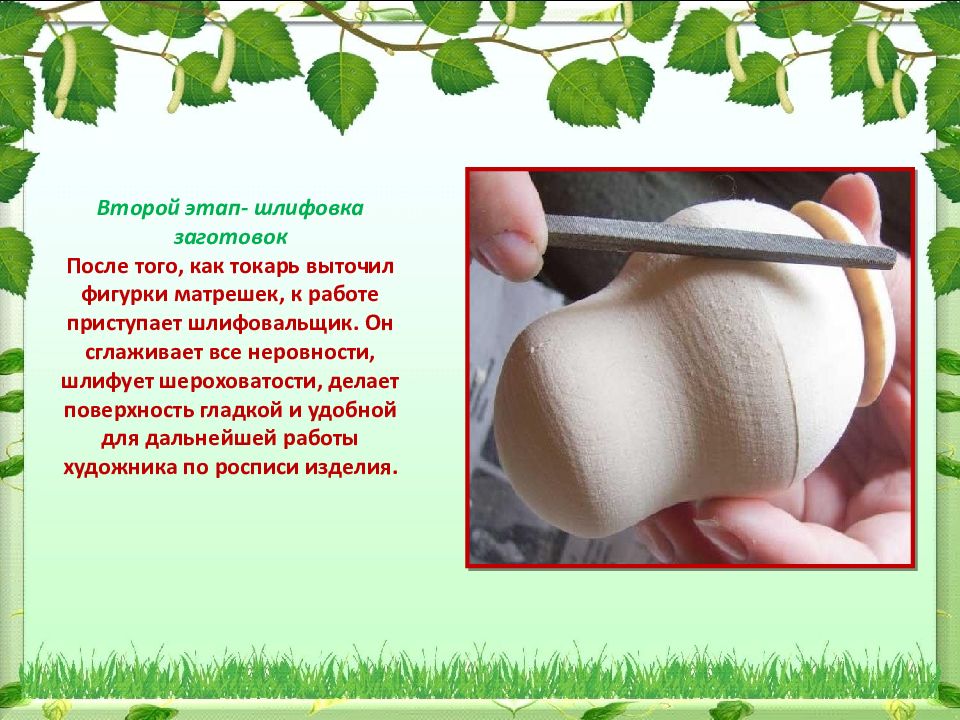 Второй этап- шлифовка заготовок

После того, как токарь выточил фигурки матрешек, к работе приступает шлифовальщик. Он сглаживает все неровности, шлифует шероховатости, делает поверхность гладкой и удобной для дальнейшей работы художника по росписи изделия.